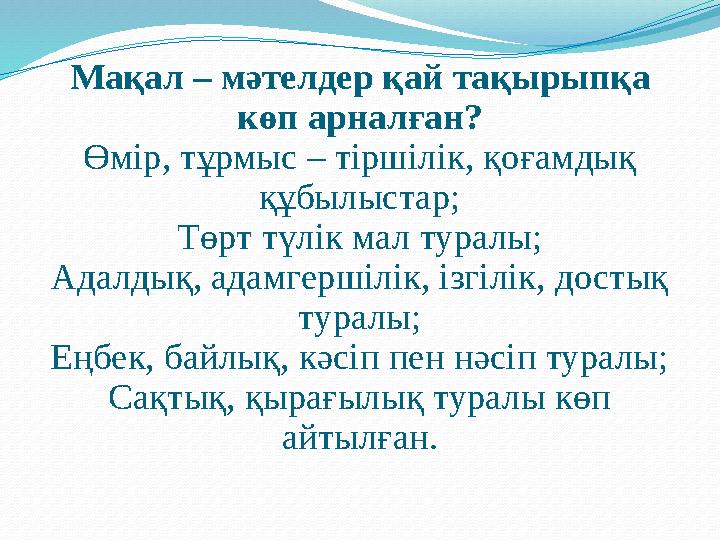 Мақал – мәтелдер қай тақырыпқа көп арналған?

Өмір, тұрмыс – тіршілік, қоғамдық құбылыстар;
Төрт түлік мал туралы;
Адалдық, адамгершілік, ізгілік, достық туралы;
Еңбек, байлық, кәсіп пен нәсіп туралы;
Сақтық, қырағылық туралы көп айтылған.